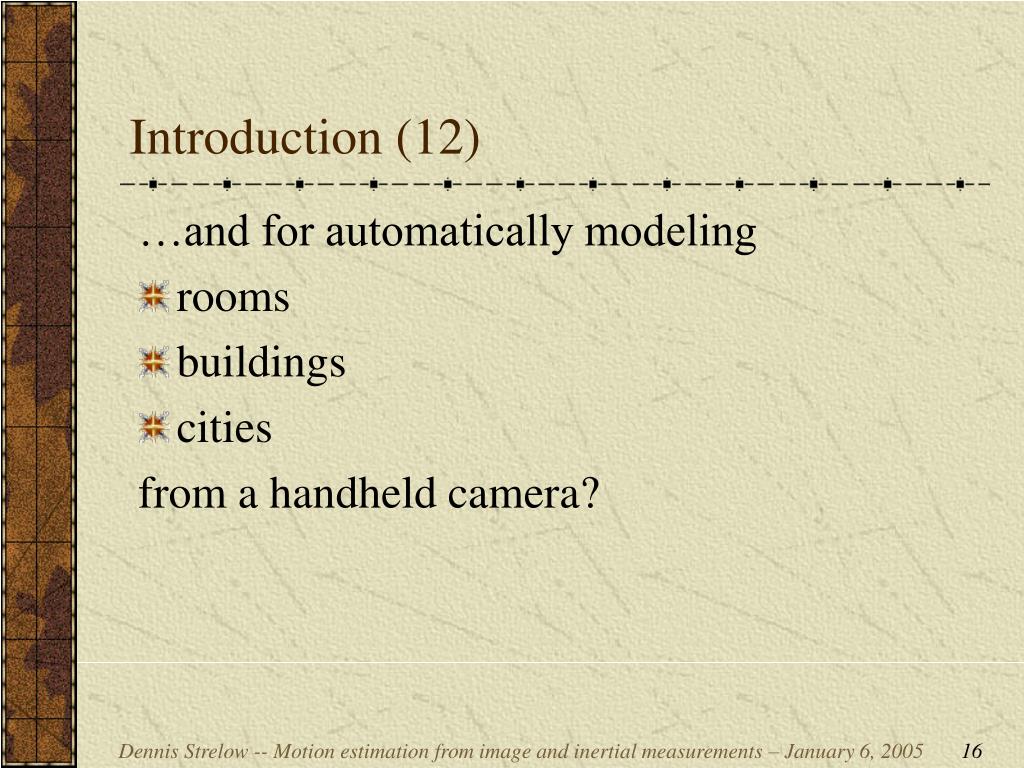 Introduction (12)

…and for automatically modeling

rooms

buildings

cities

from a handheld camera?

Dennis Strelow -- Motion estimation from image and inertial measurements – January 6, 2005 16